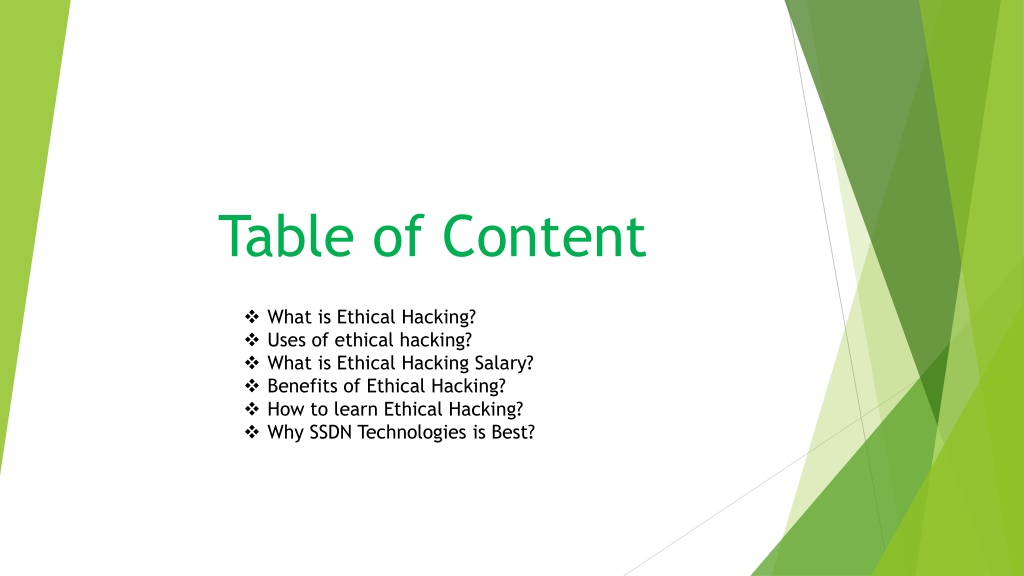 Table of Content

❖ What is Ethical Hacking?
❖ Uses of ethical hacking?
❖ What is Ethical Hacking Salary?
❖ Benefits of Ethical Hacking?
❖ How to learn Ethical Hacking?
❖ Why SSDN Technologies is Best?